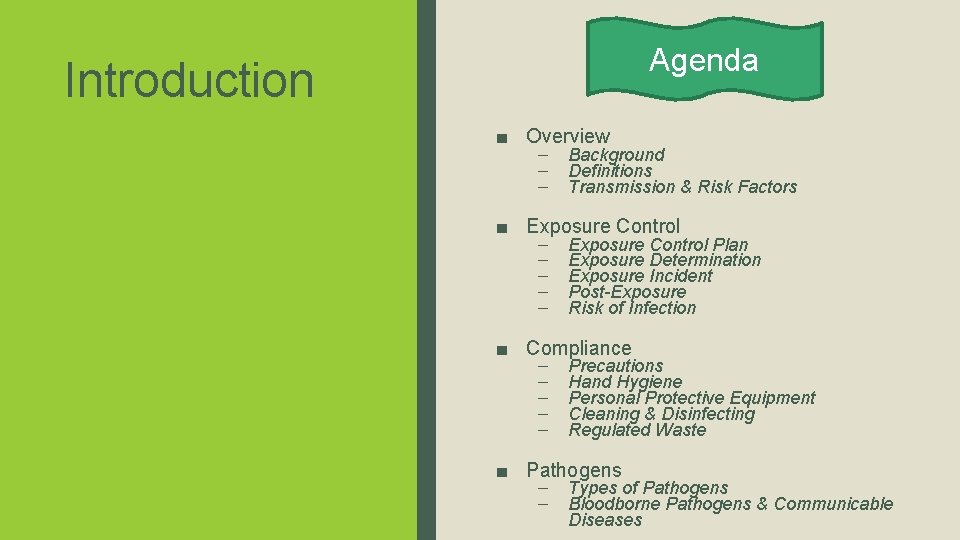 Introduction

Agenda

■ Overview
– Background
– Definitions
– Transmission & Risk Factors

■ Exposure Control
– Exposure Control Plan
– Exposure Determination
– Exposure Incident
– Post-Exposure
– Risk of Infection

■ Compliance
– Precautions
– Hand Hygiene
– Personal Protective Equipment
– Cleaning & Disinfecting
– Regulated Waste

■ Pathogens
– Types of Pathogens
– Bloodborne Pathogens & Communicable Diseases